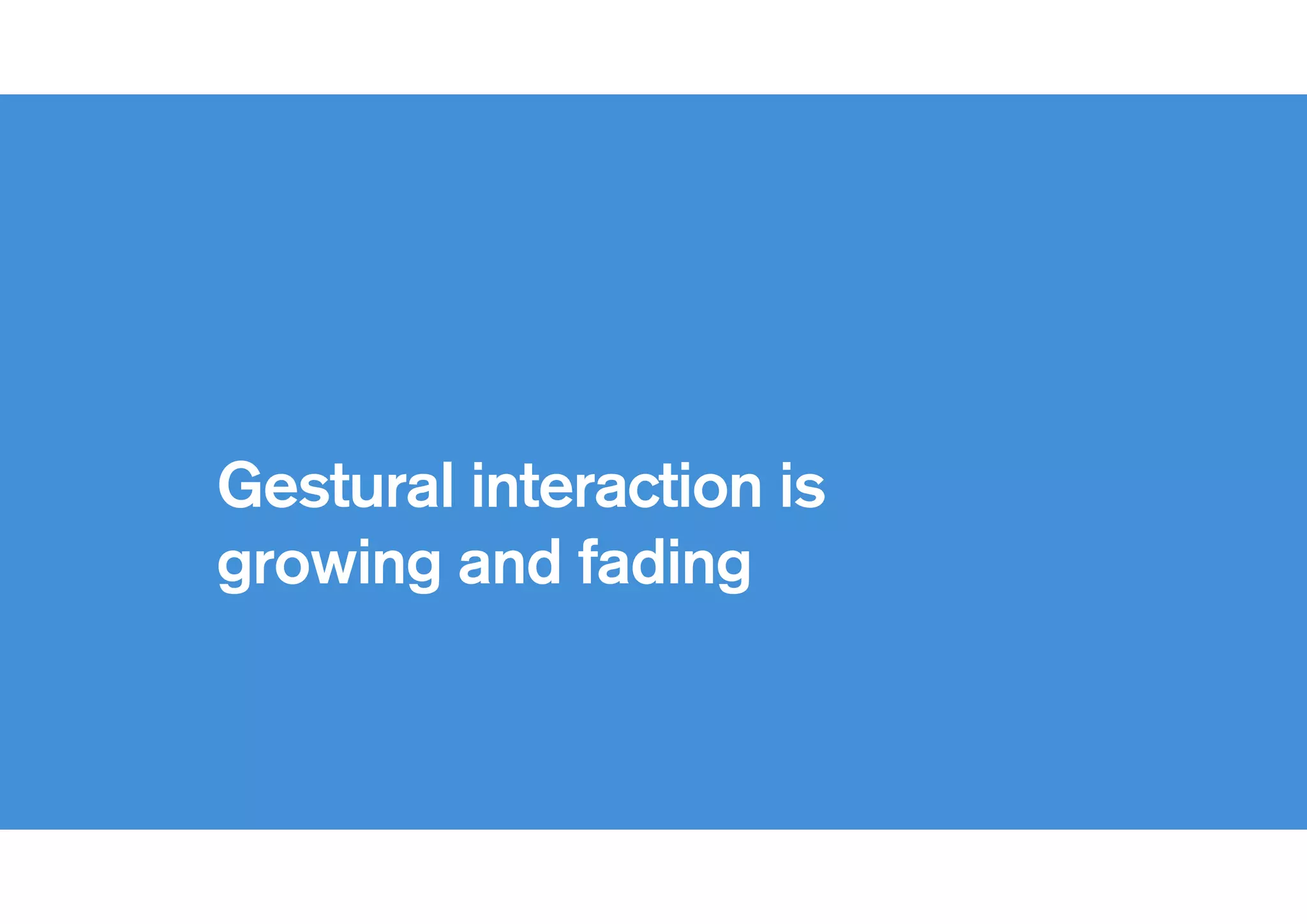 Gestural interaction is growing and fading